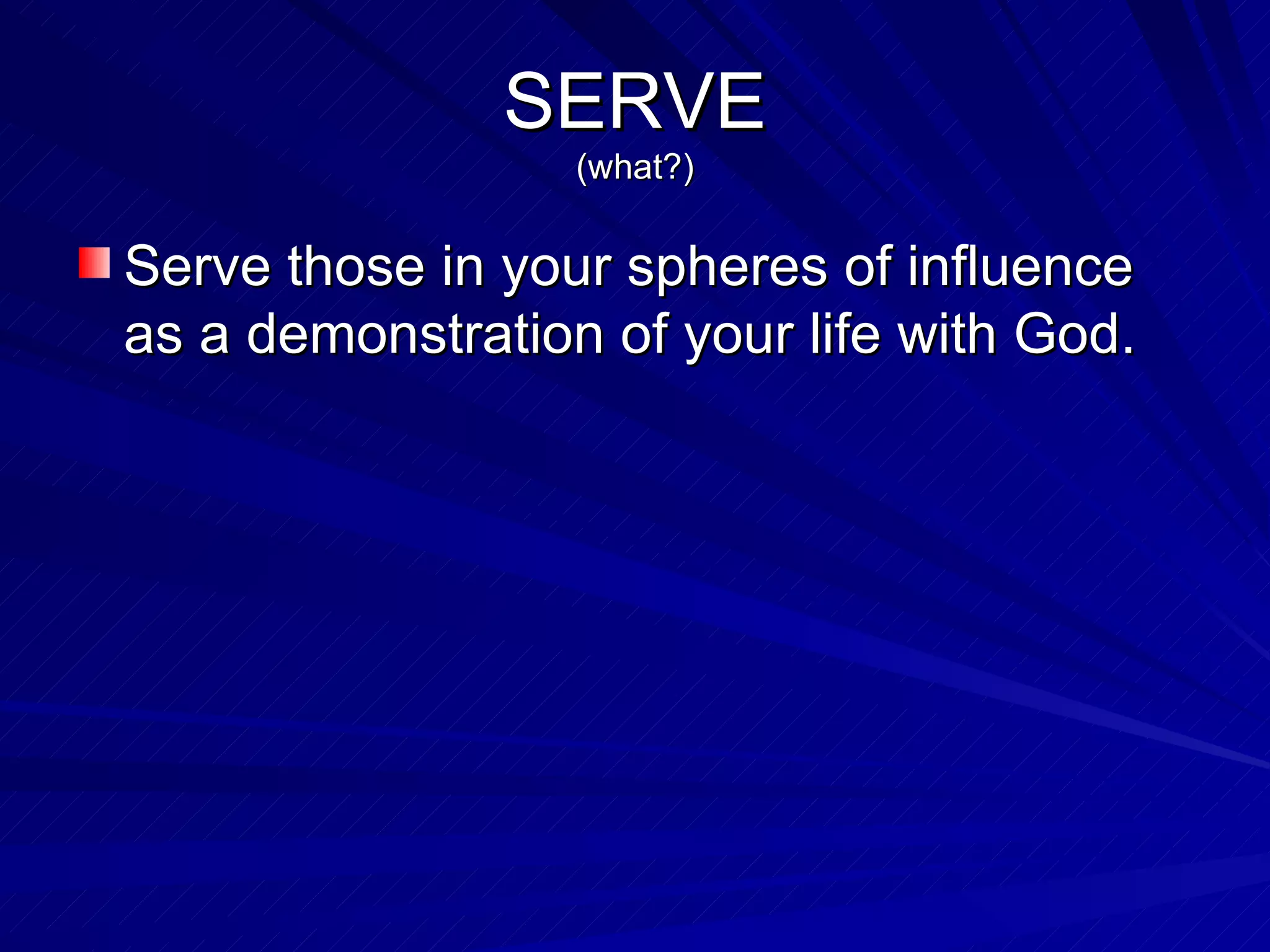 SERVE
(what?)

Serve those in your spheres of influence as a demonstration of your life with God.